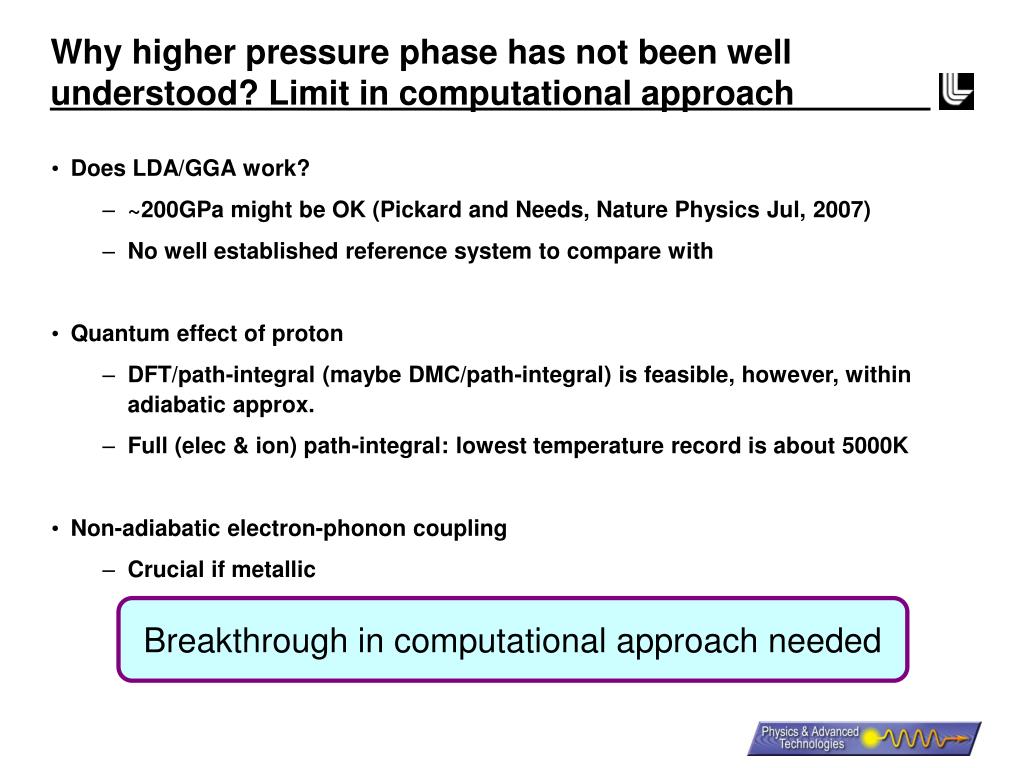 Why higher pressure phase has not been well understood? Limit in computational approach

• Does LDA/GGA work?
– ~200GPa might be OK (Pickard and Needs, Nature Physics Jul, 2007)
– No well established reference system to compare with

• Quantum effect of proton
– DFT/path-integral (maybe DMC/path-integral) is feasible, however, within adiabatic approx.
– Full (elec & ion) path-integral: lowest temperature record is about 5000K

• Non-adiabatic electron-phonon coupling
– Crucial if metallic

Breakthrough in computational approach needed

Physics & Advanced Technologies